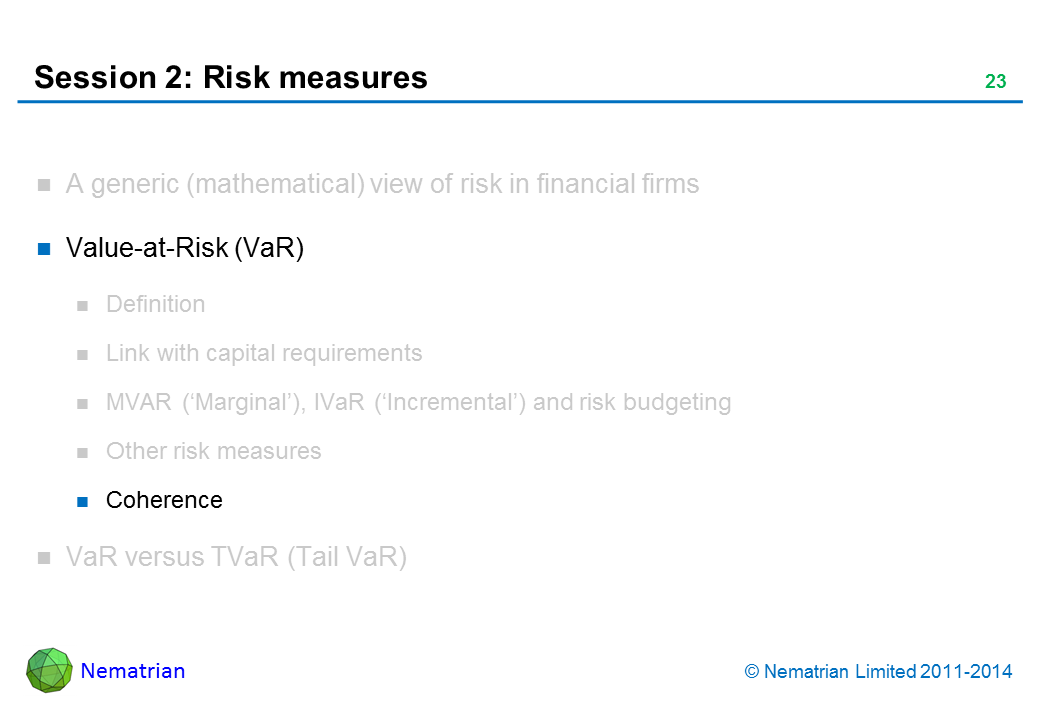 Session 2: Risk measures

23

A generic (mathematical) view of risk in financial firms

Value-at-Risk (VaR)

Definition

Link with capital requirements

MVAR (‘Marginal’), IVaR (‘Incremental’) and risk budgeting

Other risk measures

Coherence

VaR versus TVaR (Tail VaR)

Nematrian

© Nematrian Limited 2011-2014